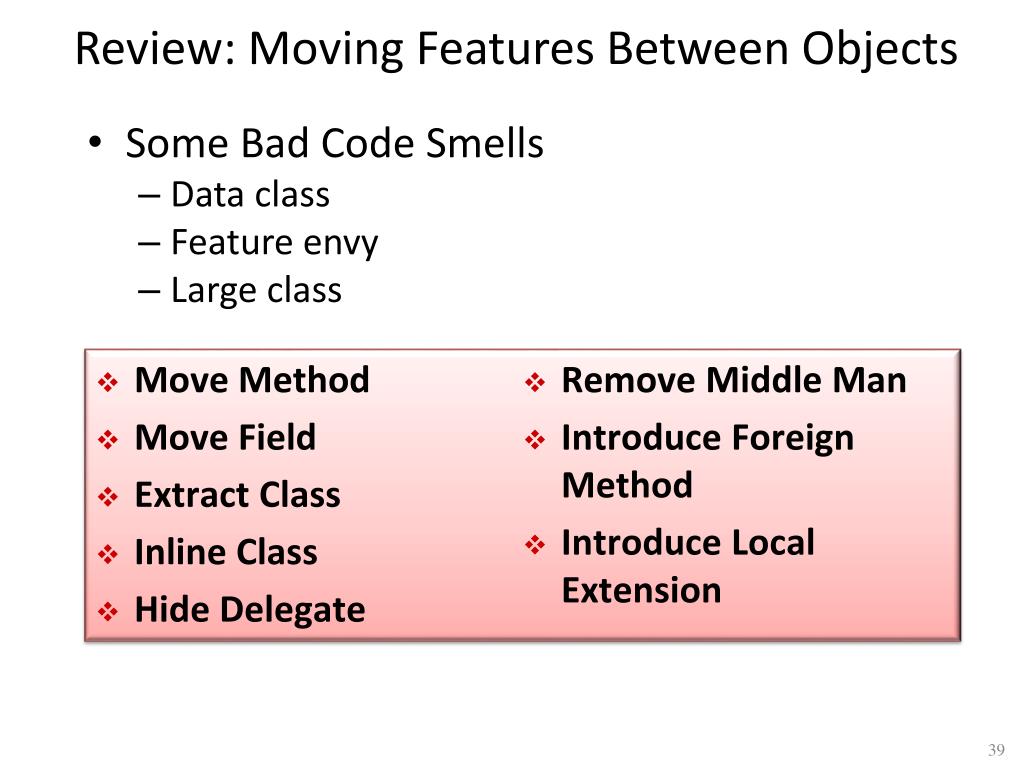 Review: Moving Features Between Objects

• Some Bad Code Smells
– Data class
– Feature envy
– Large class

❖ Move Method
❖ Move Field
❖ Extract Class
❖ Inline Class
❖ Hide Delegate

❖ Remove Middle Man
❖ Introduce Foreign Method
❖ Introduce Local Extension

39